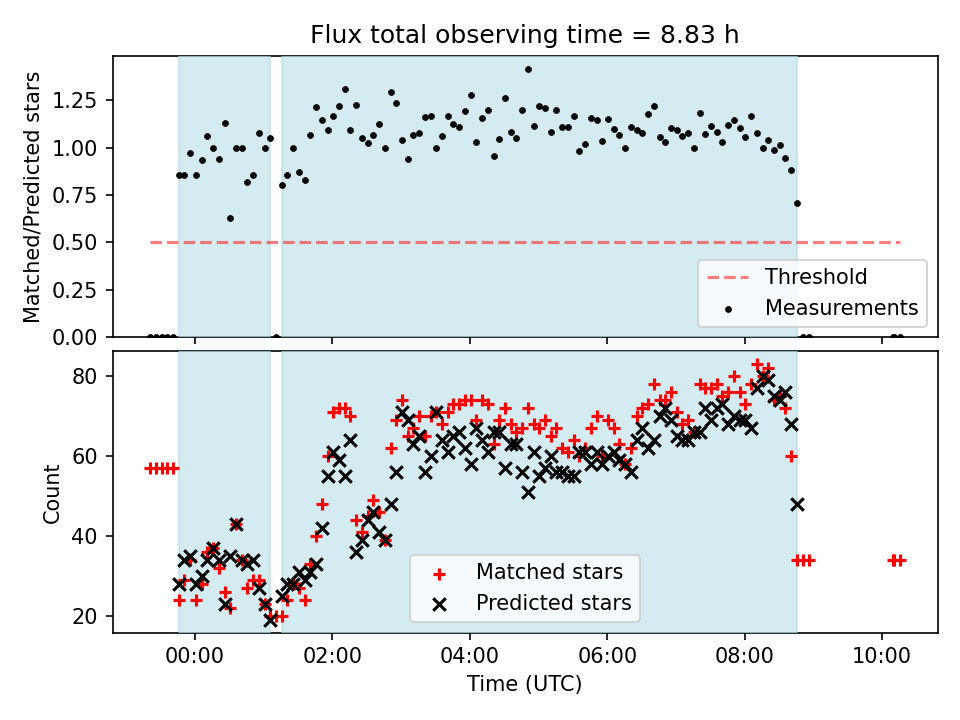 Flux total observing time = 8.83 h

Matched/Predicted stars

1.25
1.00
0.75
0.50
0.25
0.00

Threshold
Measurements

Count

80
60
40
20

Matched stars
Predicted stars

00:00
02:00
04:00
06:00
08:00
10:00

Time (UTC)